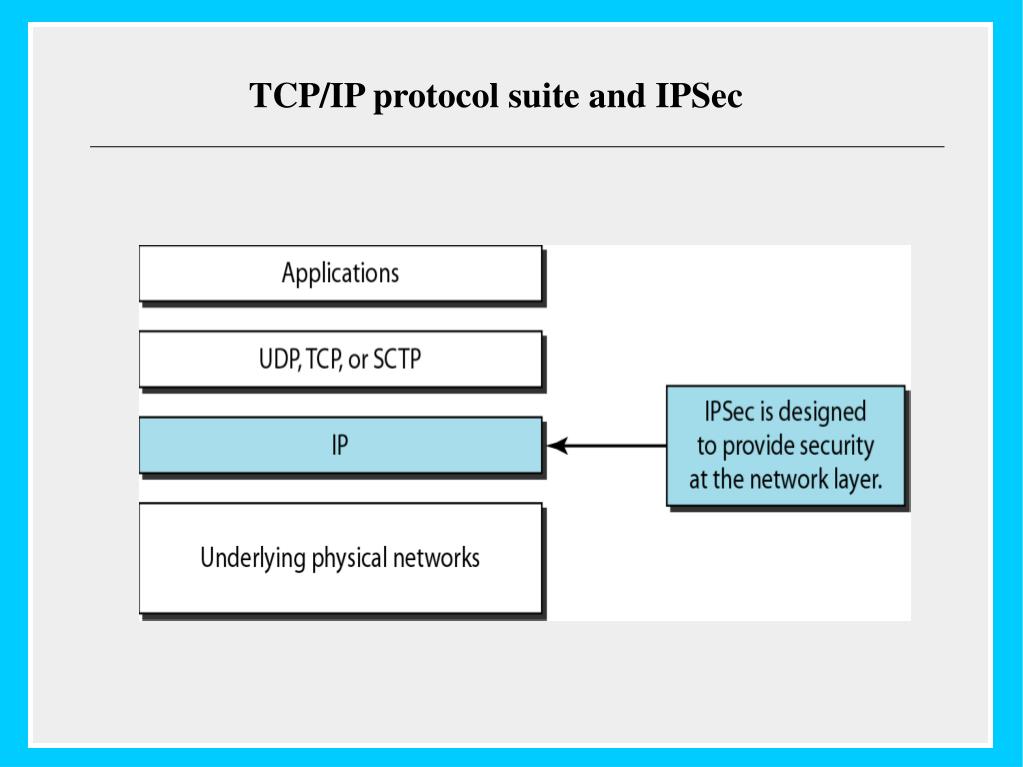 TCP/IP protocol suite and IPSec

Applications

UDP, TCP, or SCTP

IP

Underlying physical networks

IPSec is designed to provide security at the network layer.